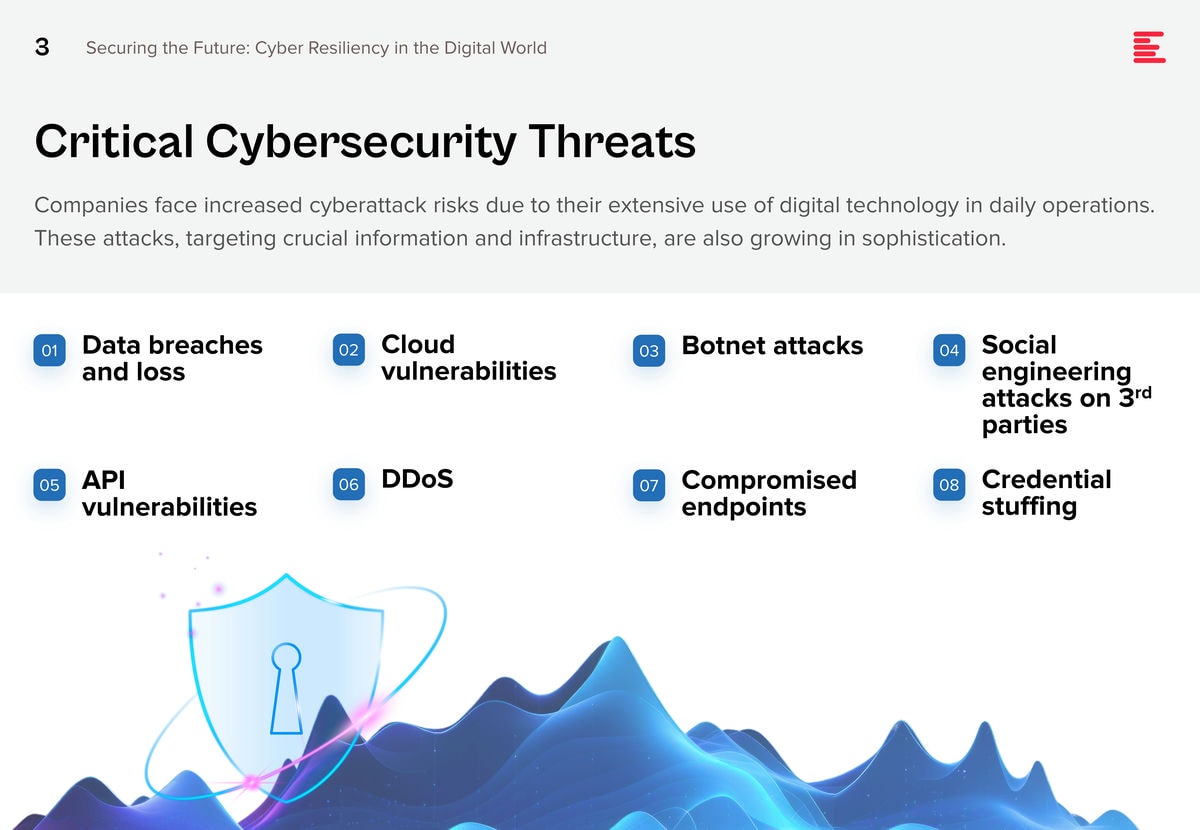 3 Securing the Future: Cyber Resiliency in the Digital World

Critical Cybersecurity Threats

Companies face increased cyberattack risks due to their extensive use of digital technology in daily operations. These attacks, targeting crucial information and infrastructure, are also growing in sophistication.

01 Data breaches and loss

02 Cloud vulnerabilities

03 Botnet attacks

04 Social engineering attacks on 3$^{rd}$ parties

05 API vulnerabilities

06 DDoS

07 Compromised endpoints

08 Credential stuffing